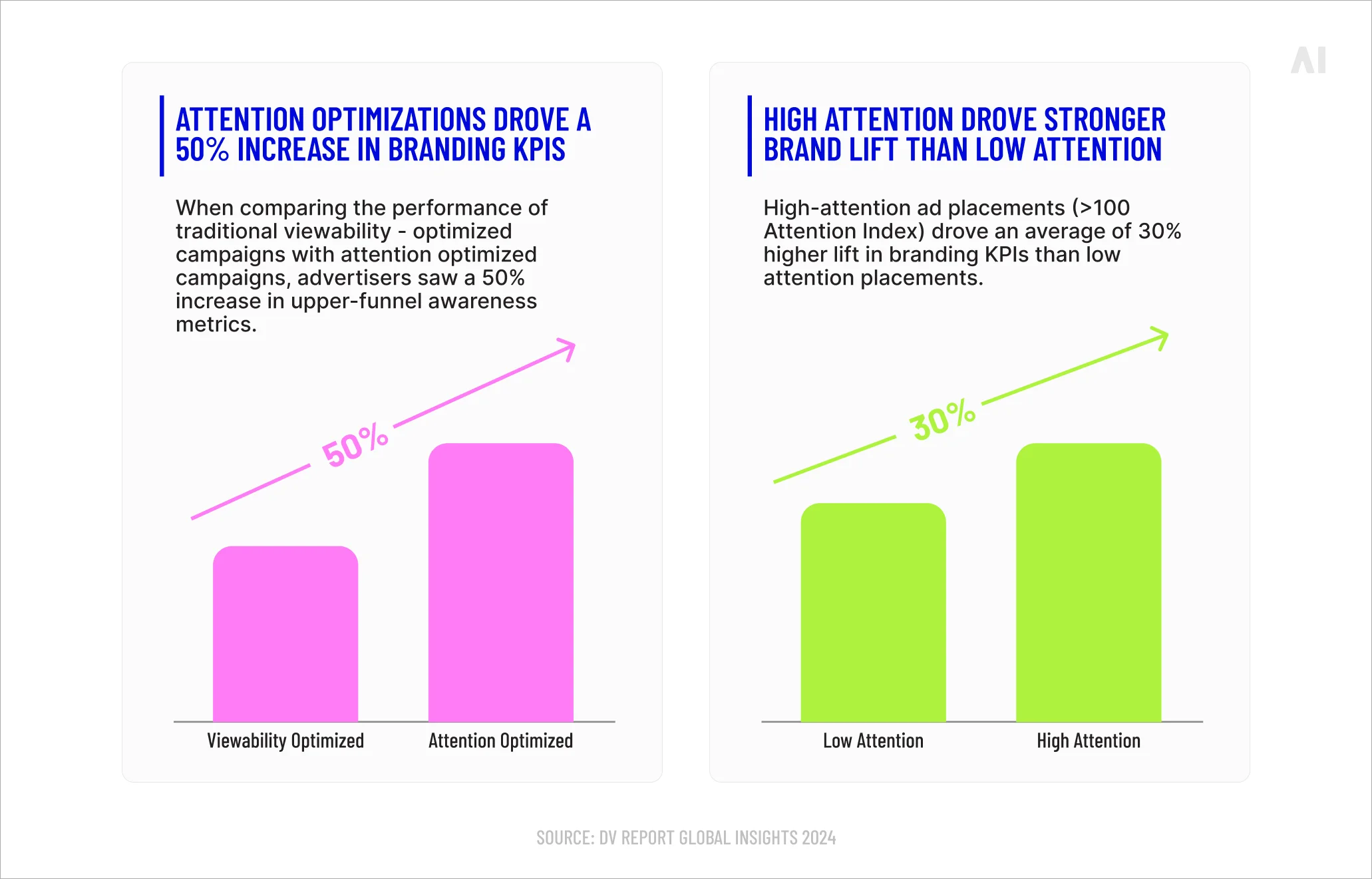 AI

ATTENTION OPTIMIZATIONS DROVE A 50% INCREASE IN BRANDING KPIS

When comparing the performance of traditional viewability - optimized campaigns with attention optimized campaigns, advertisers saw a 50% increase in upper-funnel awareness metrics.

50%

Viewability Optimized

Attention Optimized

HIGH ATTENTION DROVE STRONGER BRAND LIFT THAN LOW ATTENTION

High-attention ad placements (>100 Attention Index) drove an average of 30% higher lift in branding KPIs than low attention placements.

30%

Low Attention

High Attention

SOURCE: DV REPORT GLOBAL INSIGHTS 2024